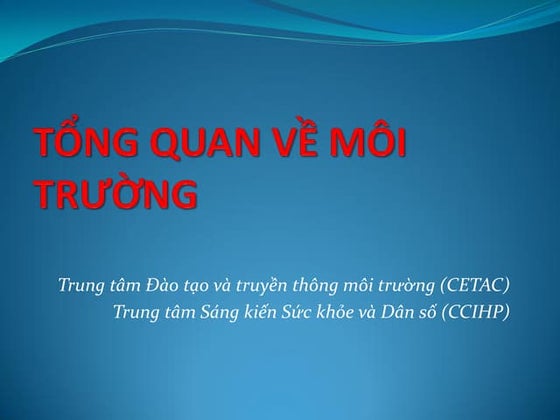 TỔNG QUAN VỀ MÔI TRƯỜNG

Trung tâm Đào tạo và truyền thông môi trường (CETAC)
Trung tâm Sáng kiến Sức khỏe và Dân số (CCIHP)